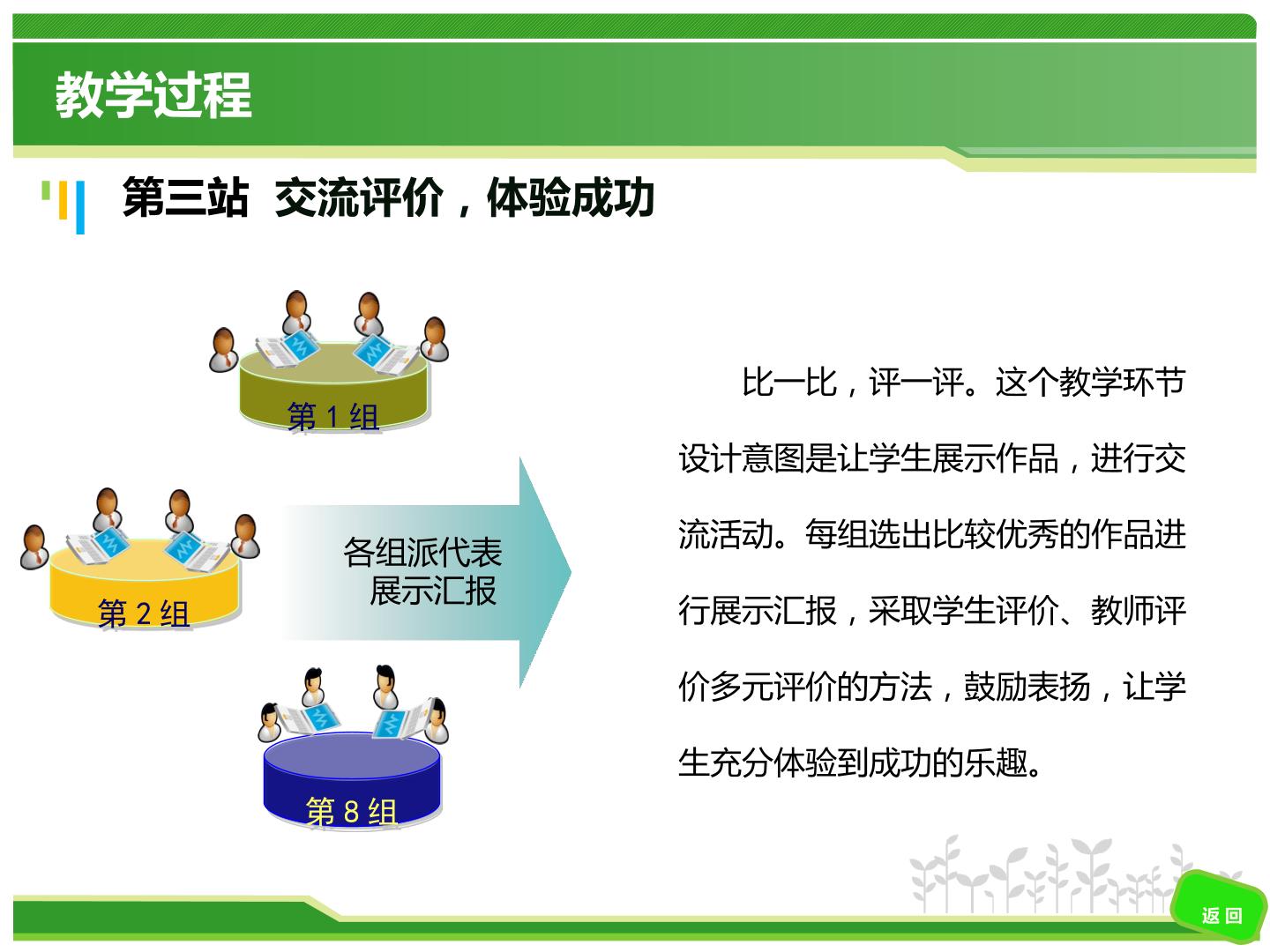 教学过程

第三站 交流评价，体验成功

第1组

第2组

各组派代表
展示汇报

第8组

比一比，评一评。这个教学环节设计意图是让学生展示作品，进行交流活动。每组选出比较优秀的作品进行展示汇报，采取学生评价、教师评价多元评价的方法，鼓励表扬，让学生充分体验到成功的乐趣。

返回